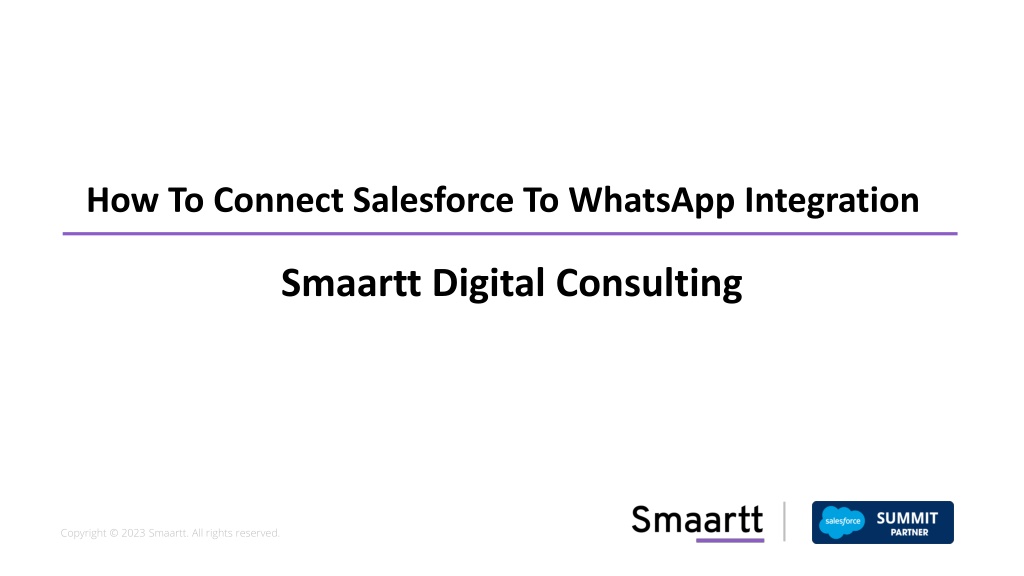 How To Connect Salesforce To WhatsApp Integration

Smaartt Digital Consulting

Copyright © 2023 Smaartt. All rights reserved.

Smaartt

salesforce SUMMIT PARTNER